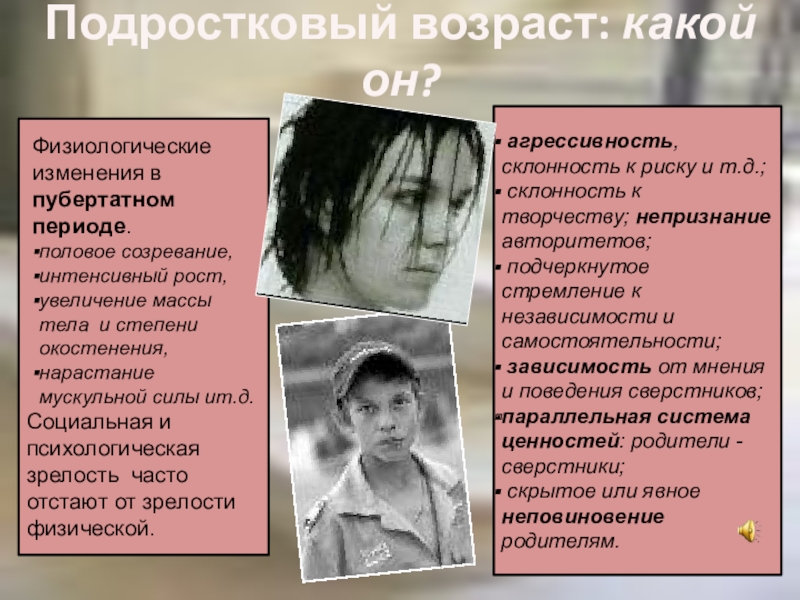 Подростковый возраст: какой он?

Физиологические изменения в пубертатном периоде.
▪половое созревание,
▪интенсивный рост,
▪увеличение массы тела и степени окостенения,
▪нарастание мускульной силы ит.д.
Социальная и психологическая зрелость часто отстают от зрелости физической.

▪ агрессивность, склонность к риску и т.д.;
▪ склонность к творчеству; непризнание авторитетов;
▪ подчеркнутое стремление к независимости и самостоятельности;
▪ зависимость от мнения и поведения сверстников;
▪параллельная система ценностей: родители - сверстники;
▪ скрытое или явное неповиновение родителям.